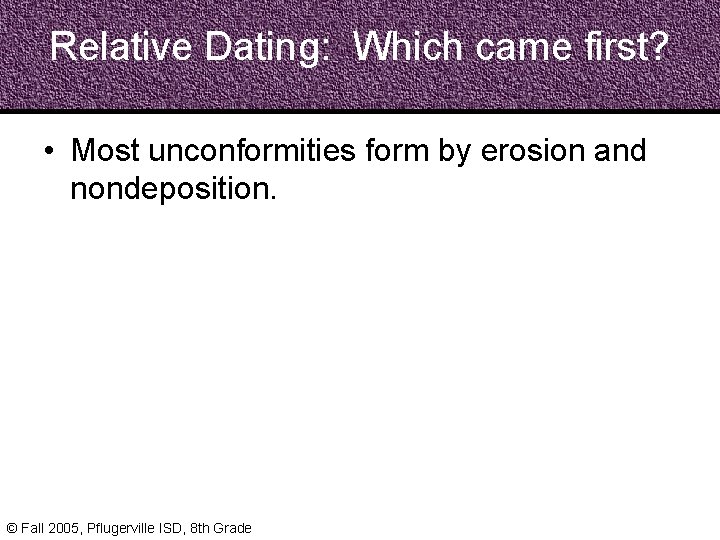 Relative Dating: Which came first?

• Most unconformities form by erosion and nondeposition.

© Fall 2005, Pflugerville ISD, 8th Grade